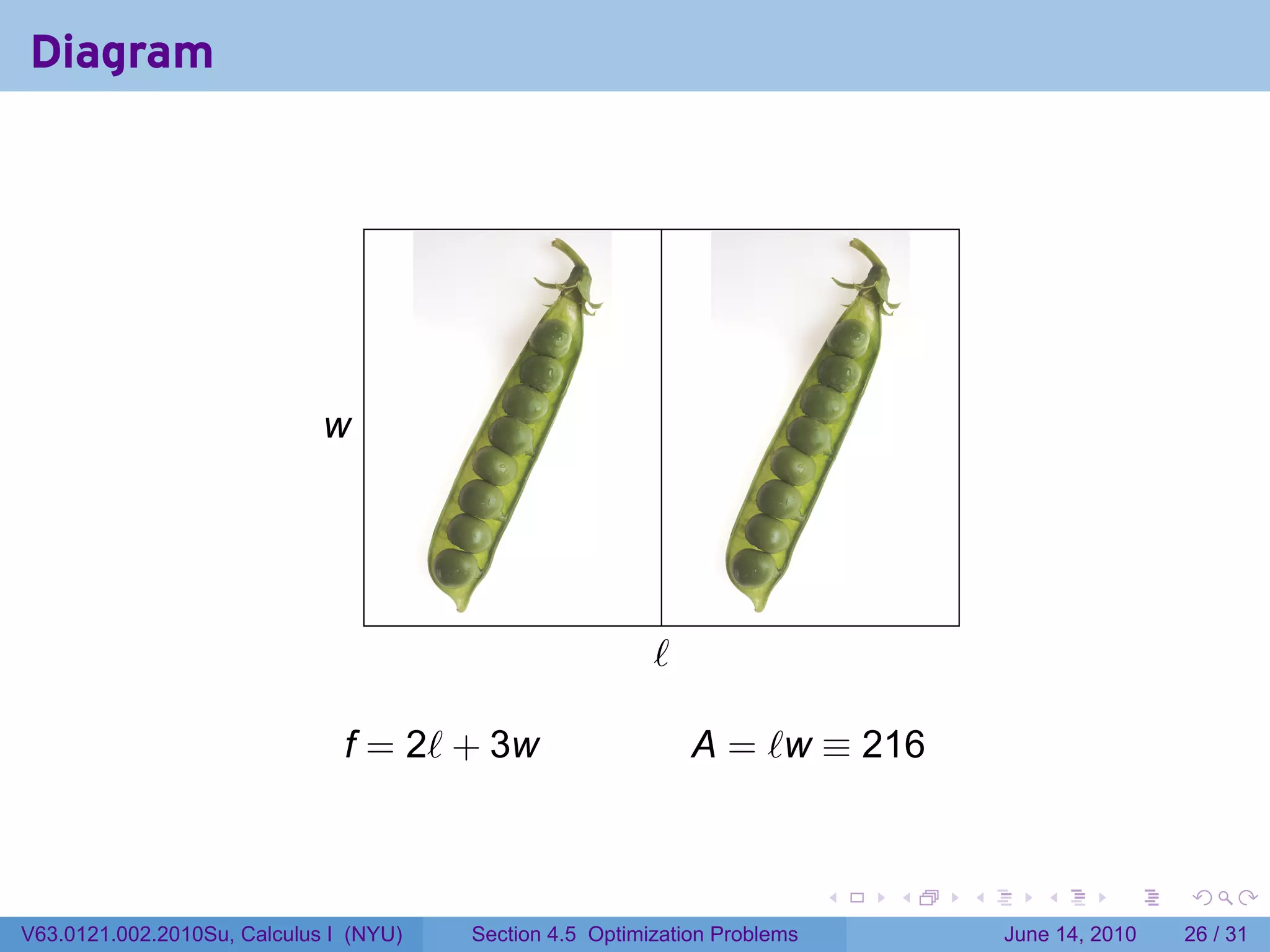 Diagram

$w$

$\ell$

$f = 2\ell + 3w$

$A = \ell w \equiv 216$

V63.0121.002.2010Su, Calculus I (NYU) Section 4.5 Optimization Problems June 14, 2010 26 / 31